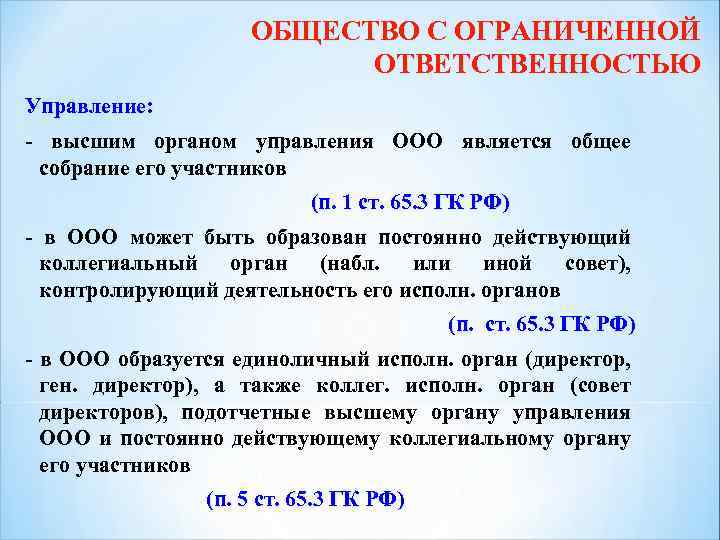 ОБЩЕСТВО С ОГРАНИЧЕННОЙ ОТВЕТСТВЕННОСТЬЮ

Управление:

- высшим органом управления ООО является общее собрание его участников

(п. 1 ст. 65.3 ГК РФ)

- в ООО может быть образован постоянно действующий коллегиальный орган (набл. или иной совет), контролирующий деятельность его исполн. органов

(п. ст. 65.3 ГК РФ)

- в ООО образуется единоличный исполн. орган (директор, ген. директор), а также коллег. исполн. орган (совет директоров), подотчетные высшему органу управления ООО и постоянно действующему коллегиальному органу его участников

(п. 5 ст. 65.3 ГК РФ)